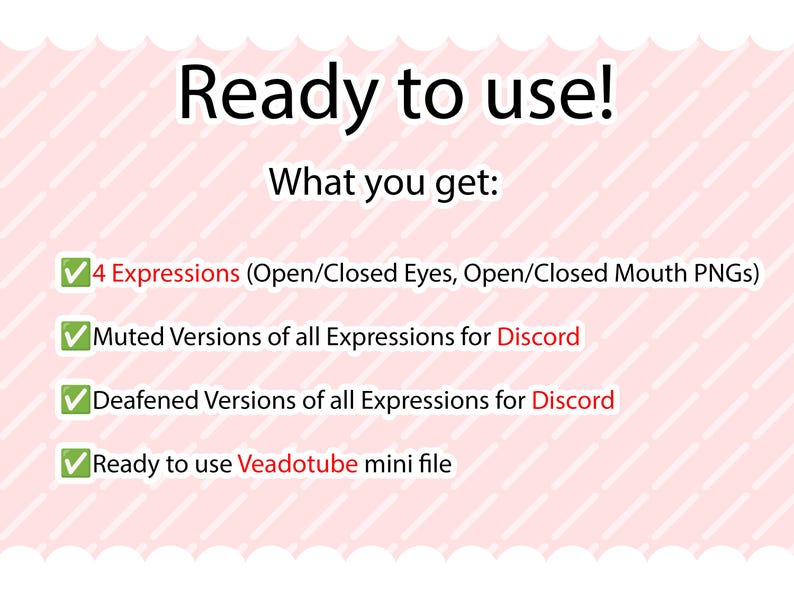 Ready to use!

What you get:

✅4 Expressions (Open/Closed Eyes, Open/Closed Mouth PNGs)

✅Muted Versions of all Expressions for Discord

✅Deafened Versions of all Expressions for Discord

✅Ready to use Veadotube mini file